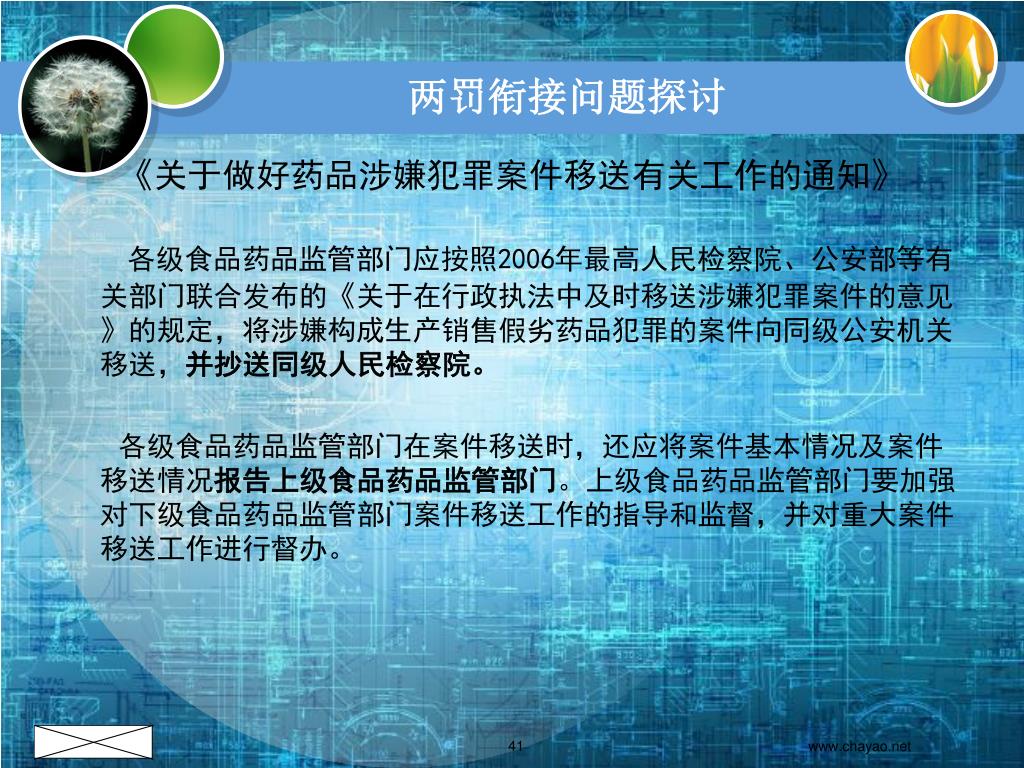 两罚衔接问题探讨

《关于做好药品涉嫌犯罪案件移送有关工作的通知》

各级食品药品监管部门应按照2006年最高人民检察院、公安部等有关部门联合发布的《关于在行政执法中及时移送涉嫌犯罪案件的意见》的规定，将涉嫌构成生产销售假劣药品犯罪的案件向同级公安机关移送，并抄送同级人民检察院。

各级食品药品监管部门在案件移送时，还应将案件基本情况及案件移送情况报告上级食品药品监管部门。上级食品药品监管部门要加强对下级食品药品监管部门案件移送工作的指导和监督，并对重大案件移送工作进行督办。

41

www.chayao.net